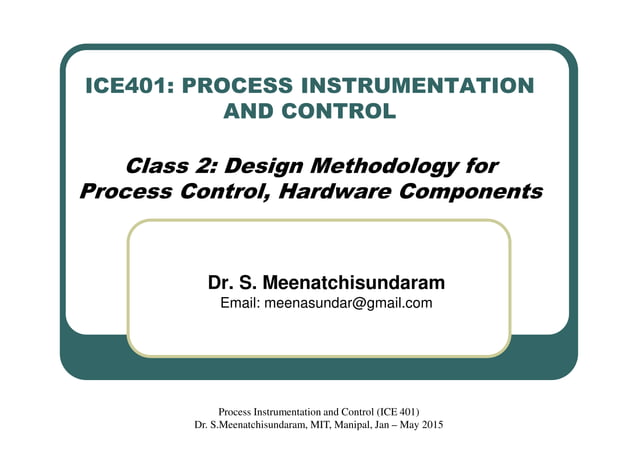 ICE401: PROCESS INSTRUMENTATION AND CONTROL

Class 2: Design Methodology for Process Control, Hardware Components

Dr. S. Meenatchisundaram
Email: meenasundar@gmail.com

Process Instrumentation and Control (ICE 401)
Dr. S.Meenatchisundaram, MIT, Manipal, Jan – May 2015